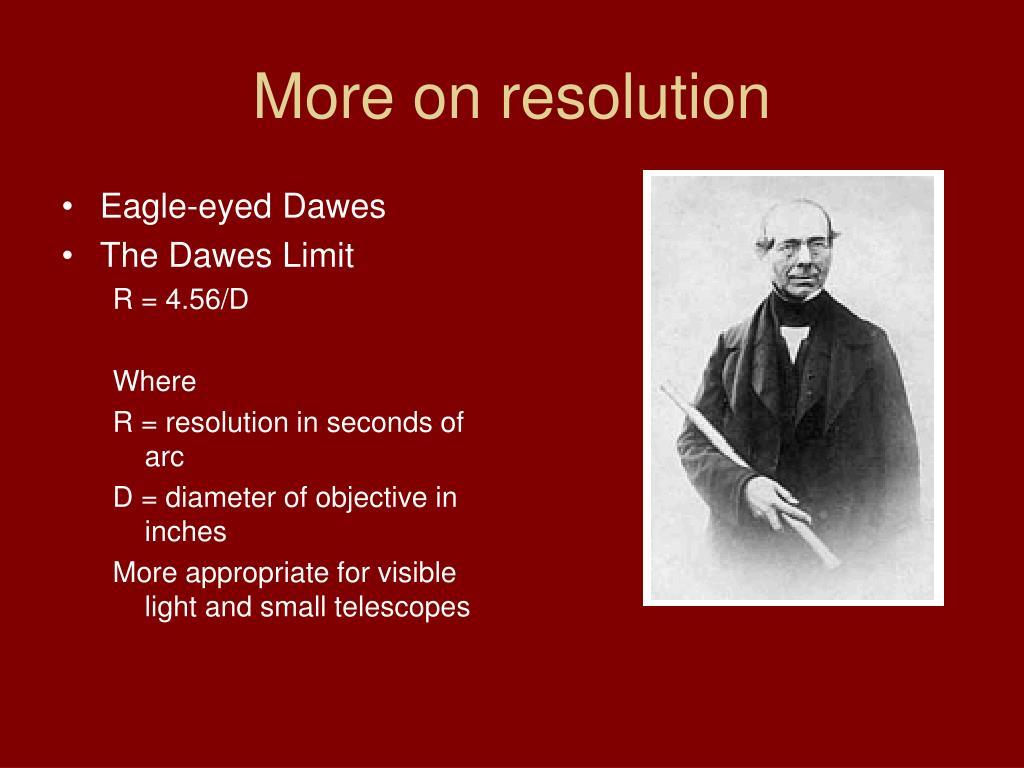 More on resolution

• Eagle-eyed Dawes
• The Dawes Limit

R = 4.56/D

Where

R = resolution in seconds of arc

D = diameter of objective in inches

More appropriate for visible light and small telescopes